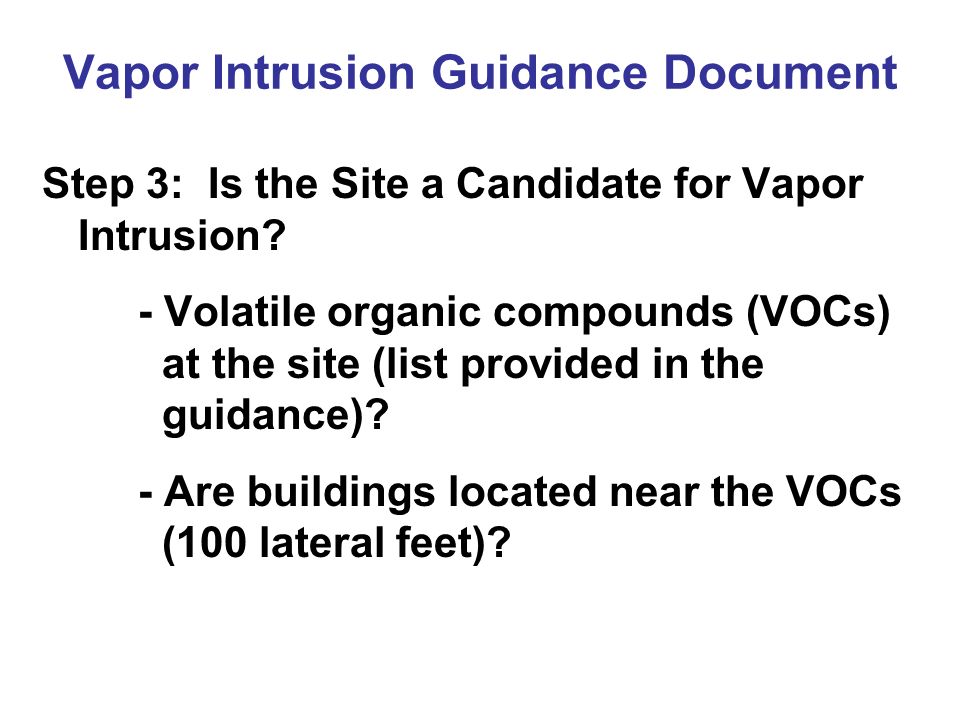 Vapor Intrusion Guidance Document

Step 3: Is the Site a Candidate for Vapor Intrusion?

- Volatile organic compounds (VOCs) at the site (list provided in the guidance)?

- Are buildings located near the VOCs (100 lateral feet)?